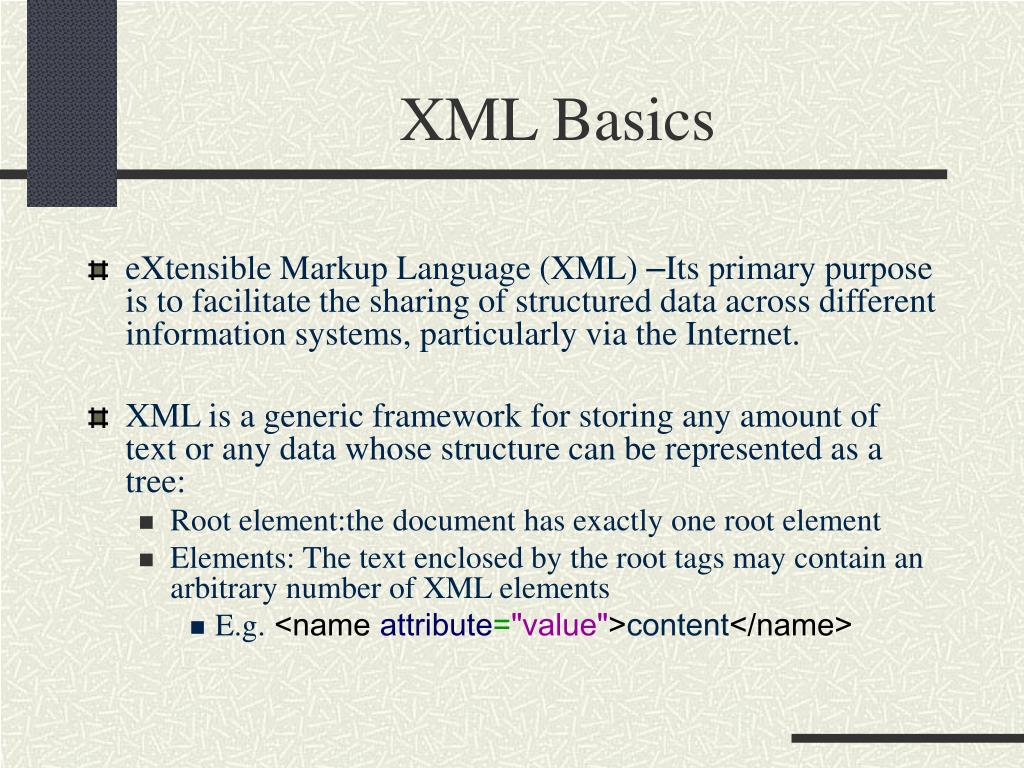 XML Basics

eXtensible Markup Language (XML) –Its primary purpose is to facilitate the sharing of structured data across different information systems, particularly via the Internet.

XML is a generic framework for storing any amount of text or any data whose structure can be represented as a tree:

Root element:the document has exactly one root element

Elements: The text enclosed by the root tags may contain an arbitrary number of XML elements

E.g. <name attribute="value">content</name>